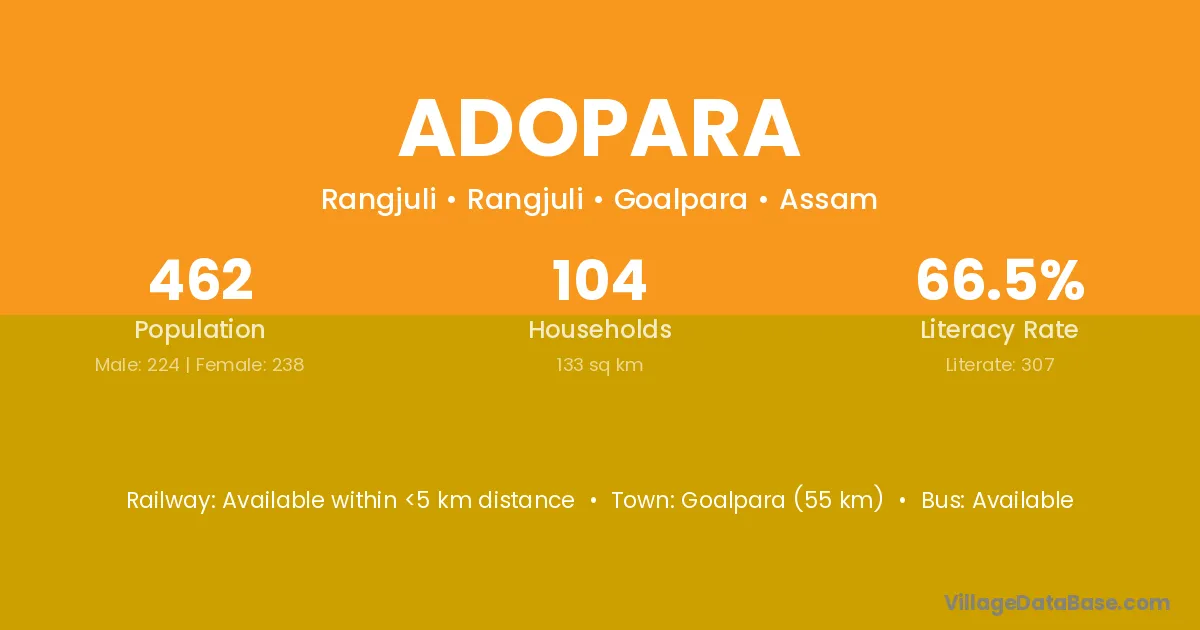 ADOPARA

Rangjuli • Rangjuli • Goalpara • Assam

462
Population
Male: 224 | Female: 238

104
Households
133 sq km

66.5%
Literacy Rate
Literate: 307

Railway: Available within <5 km distance • Town: Goalpara (55 km) • Bus: Available

VillageDataBase.com